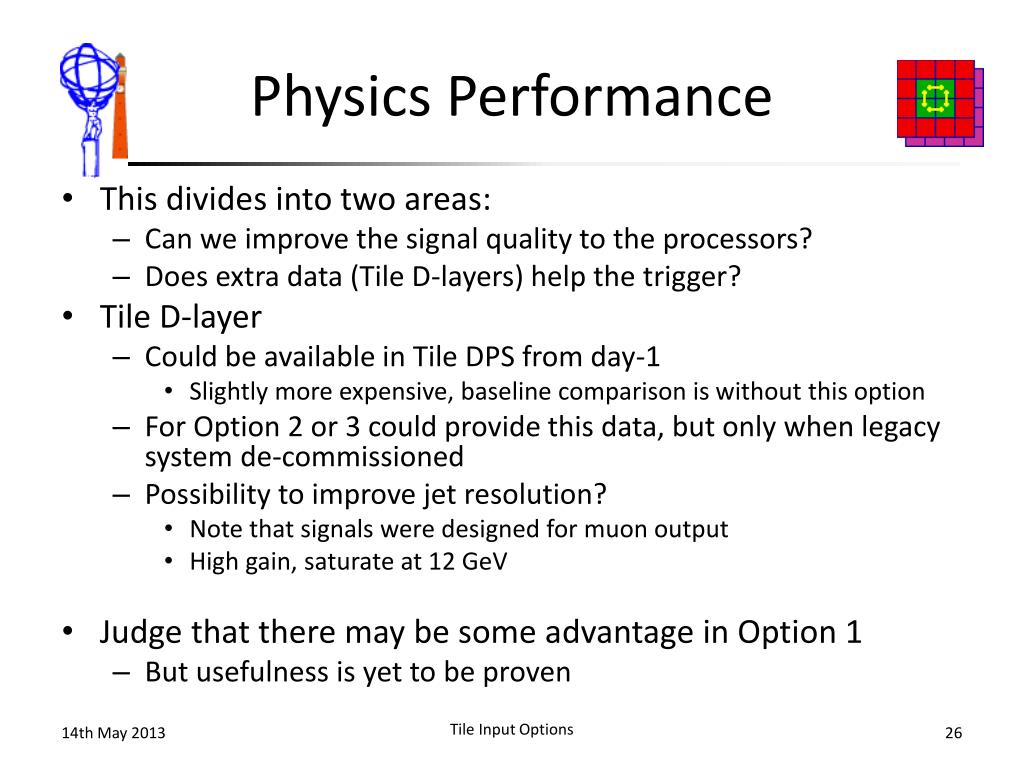 Physics Performance

• This divides into two areas:
– Can we improve the signal quality to the processors?
– Does extra data (Tile D-layers) help the trigger?
• Tile D-layer
– Could be available in Tile DPS from day-1
• Slightly more expensive, baseline comparison is without this option
– For Option 2 or 3 could provide this data, but only when legacy system de-commissioned
– Possibility to improve jet resolution?
• Note that signals were designed for muon output
• High gain, saturate at 12 GeV

• Judge that there may be some advantage in Option 1
– But usefulness is yet to be proven

14th May 2013

Tile Input Options

26